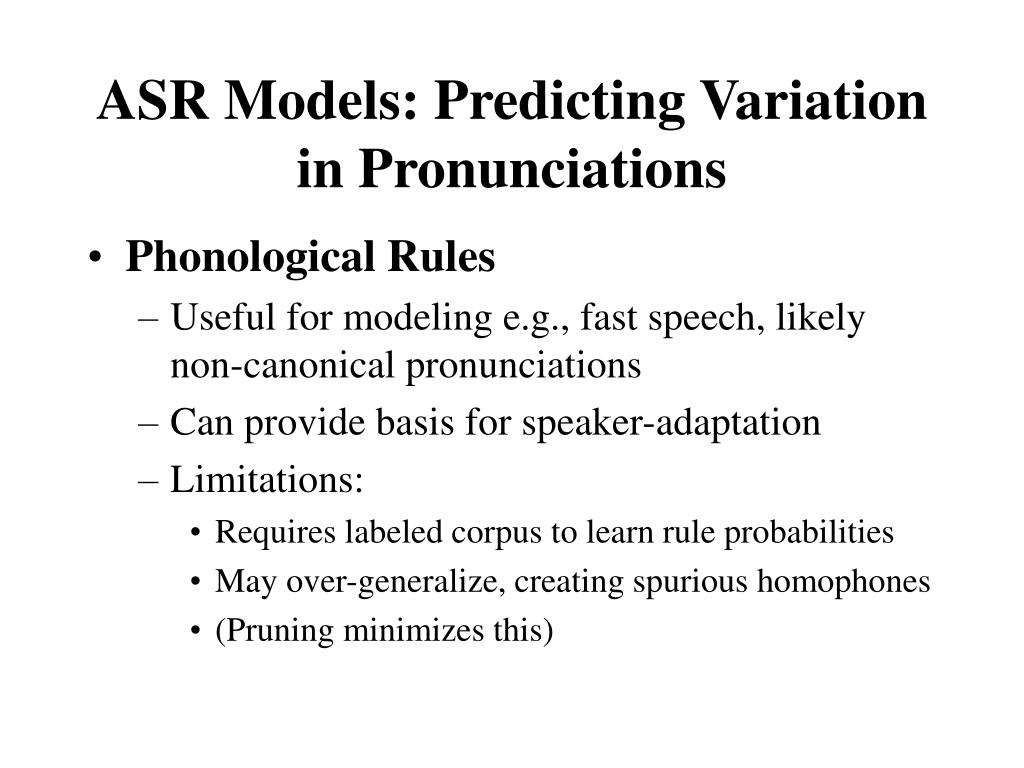 ASR Models: Predicting Variation in Pronunciations

• Phonological Rules
– Useful for modeling e.g., fast speech, likely non-canonical pronunciations
– Can provide basis for speaker-adaptation
– Limitations:
• Requires labeled corpus to learn rule probabilities
• May over-generalize, creating spurious homophones
• (Pruning minimizes this)